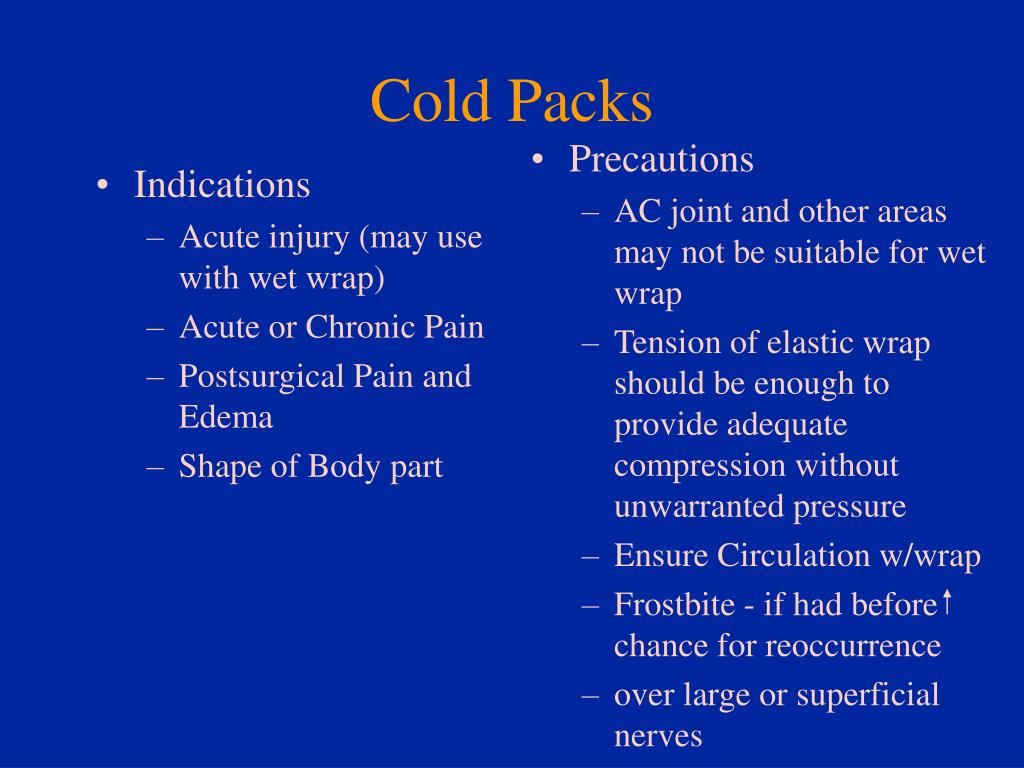 Cold Packs

• Indications
– Acute injury (may use with wet wrap)
– Acute or Chronic Pain
– Postsurgical Pain and Edema
– Shape of Body part

• Precautions
– AC joint and other areas may not be suitable for wet wrap
– Tension of elastic wrap should be enough to provide adequate compression without unwarranted pressure
– Ensure Circulation w/wrap
– Frostbite - if had before ↑ chance for reoccurrence
– over large or superficial nerves